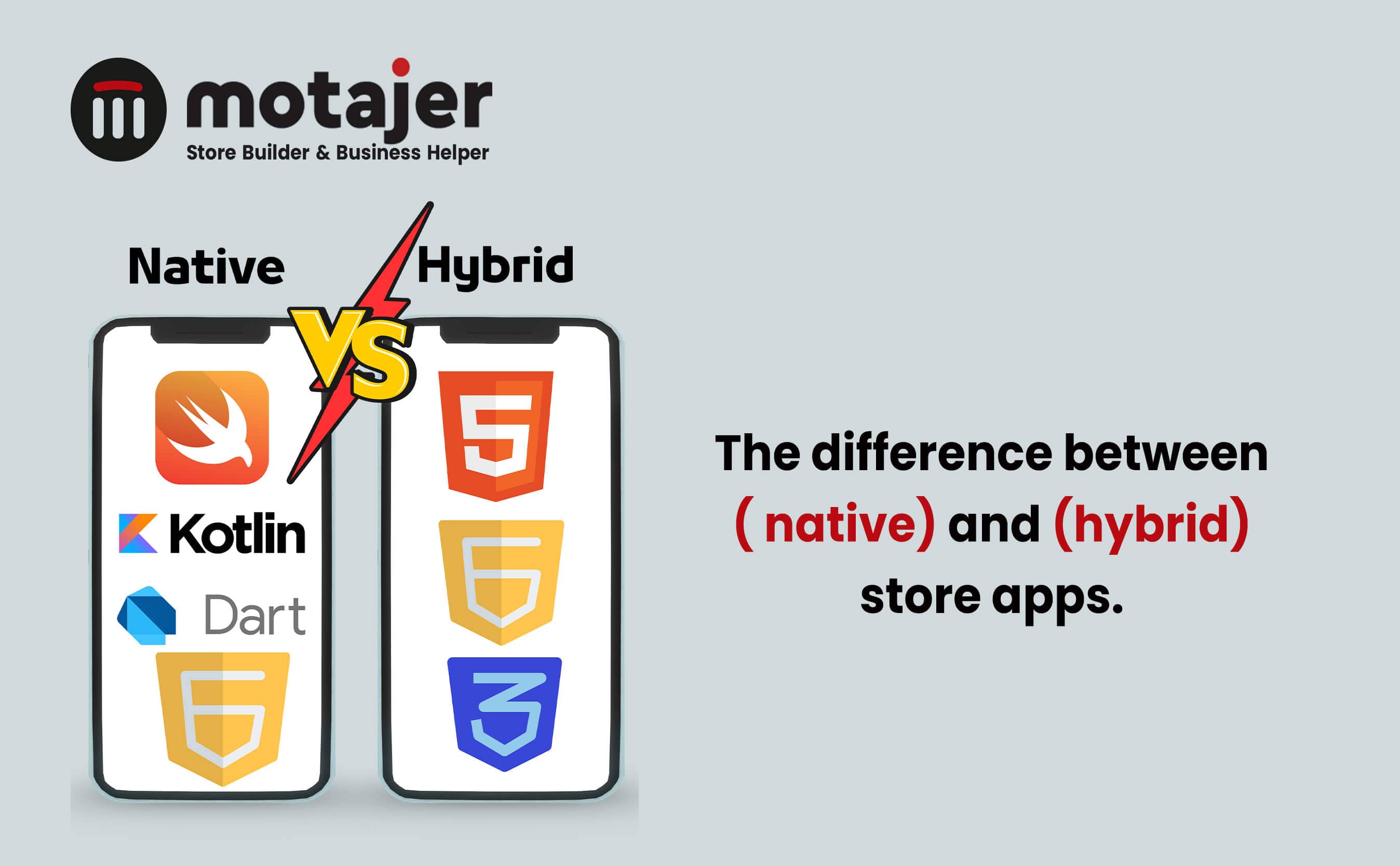 motajer
Store Builder & Business Helper

Native VS Hybrid

Kotlin

Dart

5

5

5

3

The difference between ( native) and (hybrid) store apps.